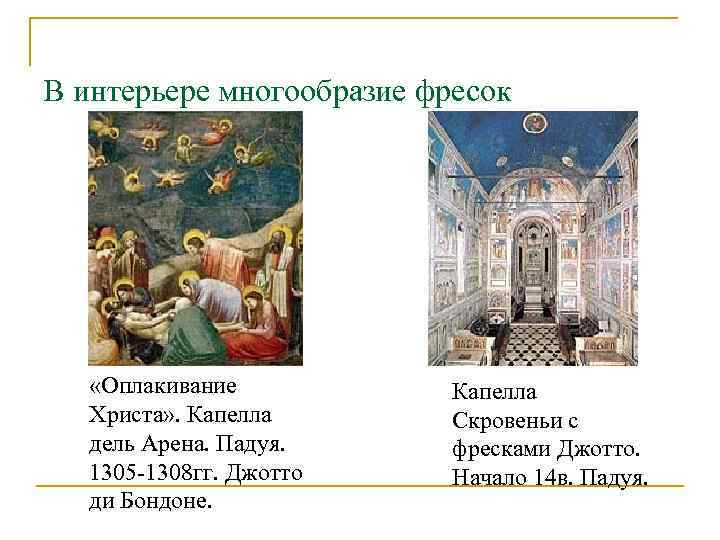 В интерьере многообразие фресок

«Оплакивание Христа». Капелла дель Арена. Падуя. 1305-1308гг. Джотто ди Бондоне.

Капелла Скровеньи с фресками Джотто. Начало 14в. Падуя.